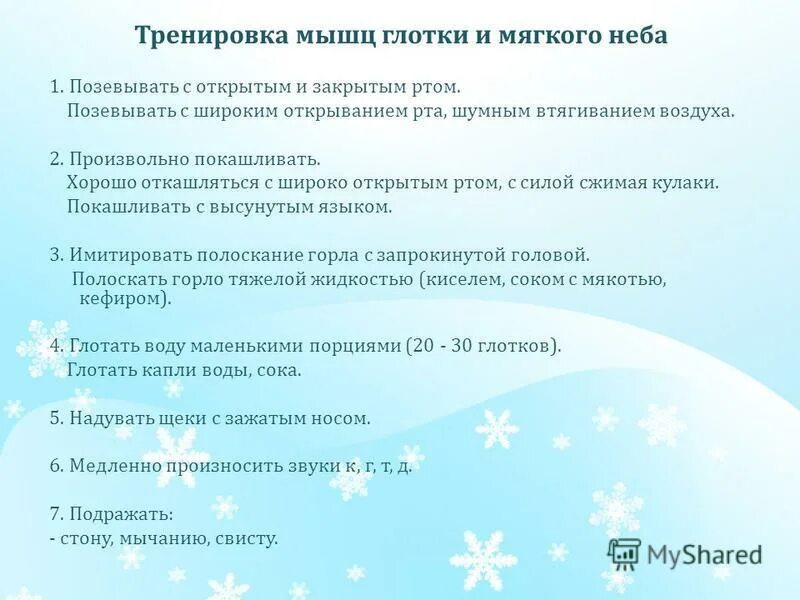 Тренировка мышц глотки и мягкого неба

1. Позевывать с открытым и закрытым ртом.
Позевывать с широким открыванием рта, шумным втягиванием воздуха.

2. Произвольно покашливать.
Хорошо откашляться с широко открытым ртом, с силой сжимая кулаки.
Покашливать с высунутым языком.

3. Имитировать полоскание горла с запрокинутой головой.
Полоскать горло тяжелой жидкостью (киселем, соком с мякотью, кефиром).

4. Глотать воду маленькими порциями (20 - 30 глотков).
Глотать капли воды, сока.

5. Надувать щеки с зажатым носом.

6. Медленно произносить звуки к, г, т, д.

7. Подражать:
- стону, мычанию, свисту.

MyShared